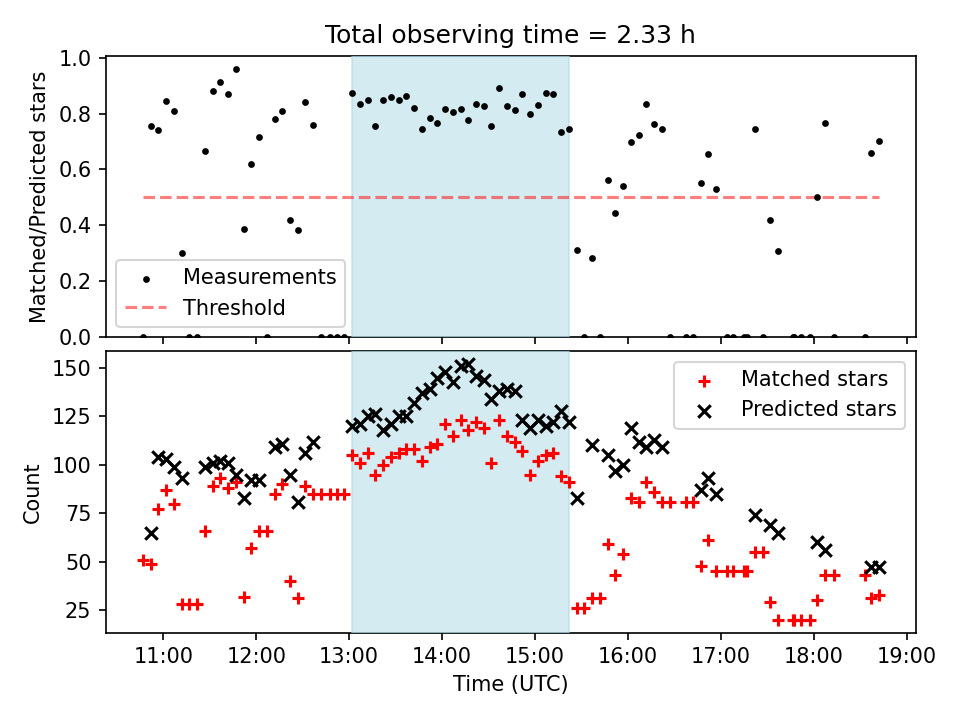 Total observing time = 2.33 h

Matched/Predicted stars

1.0
0.8
0.6
0.4
0.2
0.0

Measurements
Threshold

Count

150
125
100
75
50
25

Matched stars
Predicted stars

11:00
12:00
13:00
14:00
15:00
16:00
17:00
18:00
19:00

Time (UTC)